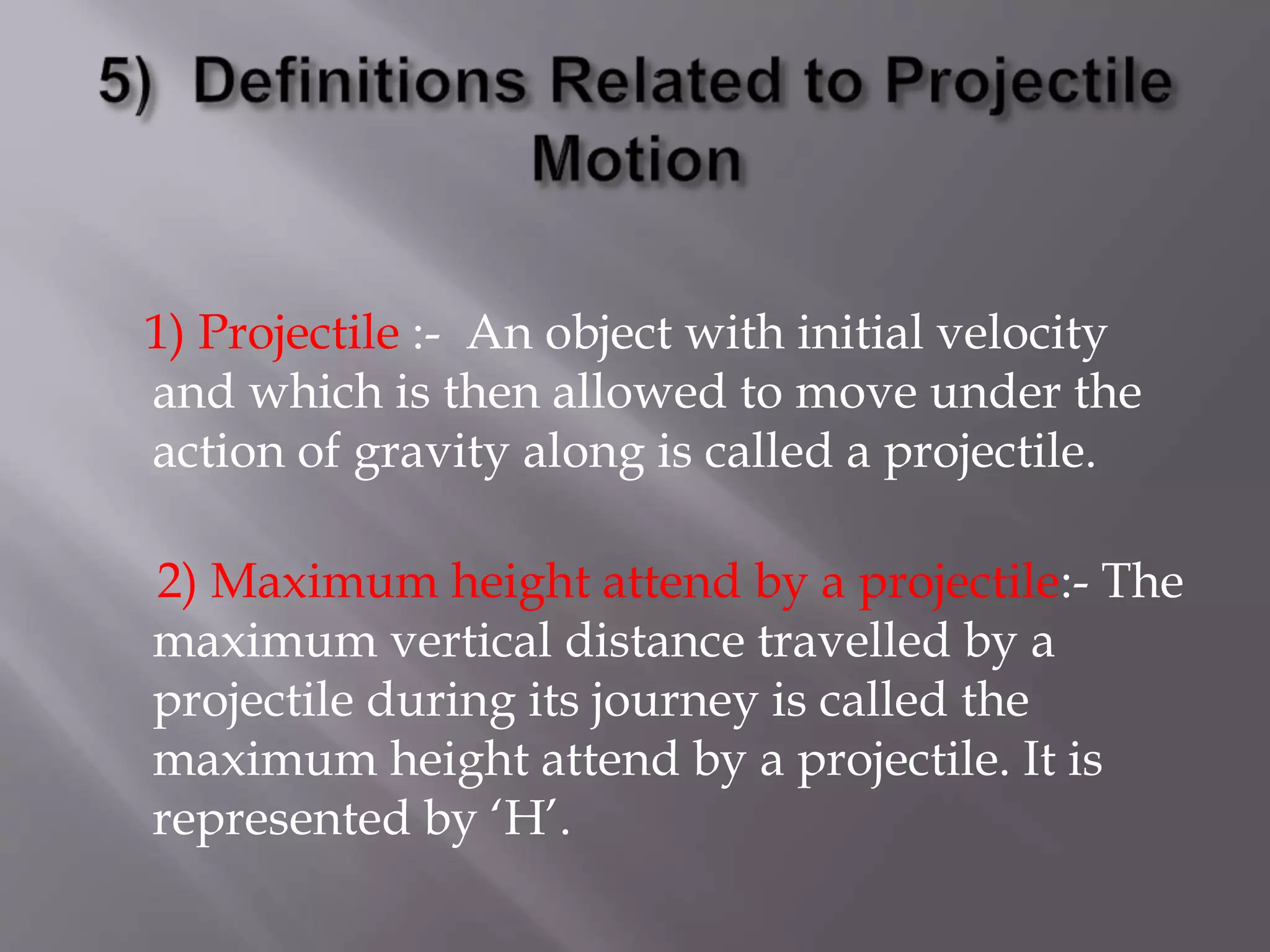 5) Definitions Related to Projectile Motion

1) Projectile :- An object with initial velocity and which is then allowed to move under the action of gravity along is called a projectile.

2) Maximum height attend by a projectile:- The maximum vertical distance travelled by a projectile during its journey is called the maximum height attend by a projectile. It is represented by ‘H’.